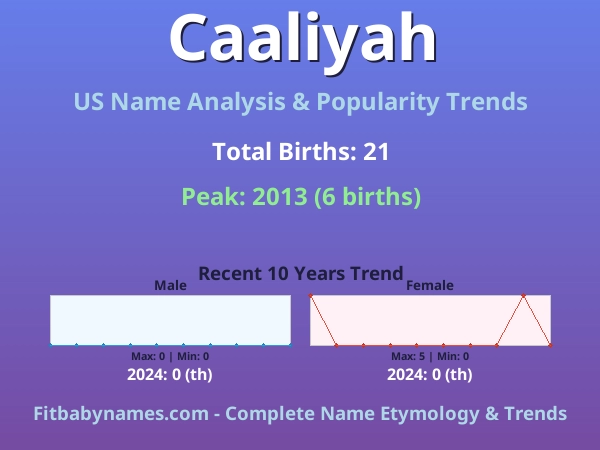 Caaliyah

US Name Analysis & Popularity Trends

Total Births: 21

Peak: 2013 (6 births)

Recent 10 Years Trend

Male

Max: 0 | Min: 0

2024: 0 (th)

Female

Max: 5 | Min: 0

2024: 0 (th)

Fitbabynames.com - Complete Name Etymology & Trends